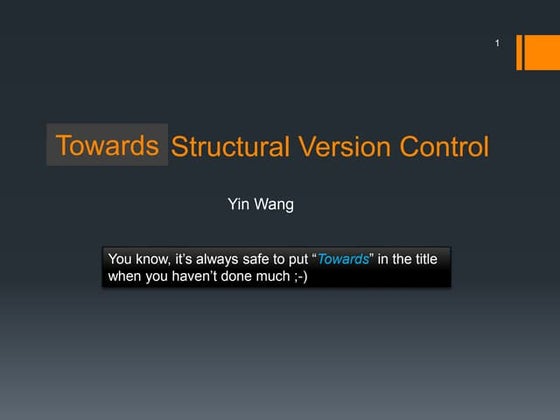 1

Towards Structural Version Control

Yin Wang

You know, it's always safe to put "Towards" in the title when you haven't done much ;-)